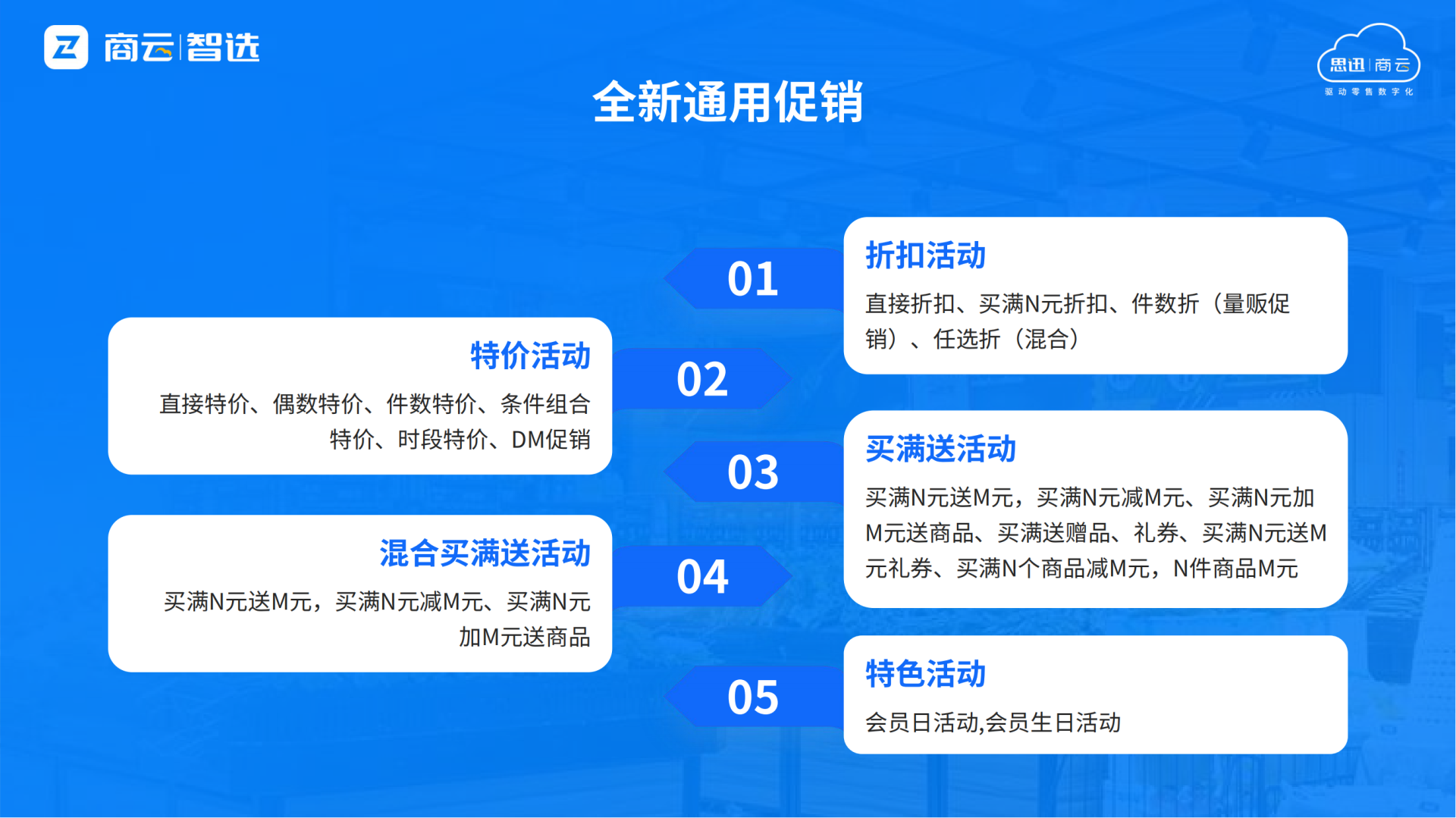 商云|智选

思迅|商云
驱动零售数字化

全新通用促销

01

折扣活动

直接折扣、买满N元折扣、件数折（量贩促销）、任选折（混合）

02

特价活动

直接特价、偶数特价、件数特价、条件组合特价、时段特价、DM促销

03

买满送活动

买满N元送M元，买满N元减M元、买满N元加M元送商品、买满送赠品、礼券、买满N元送M元礼券、买满N个商品减M元，N件商品M元

04

混合买满送活动

买满N元送M元，买满N元减M元、买满N元加M元送商品

05

特色活动

会员日活动,会员生日活动